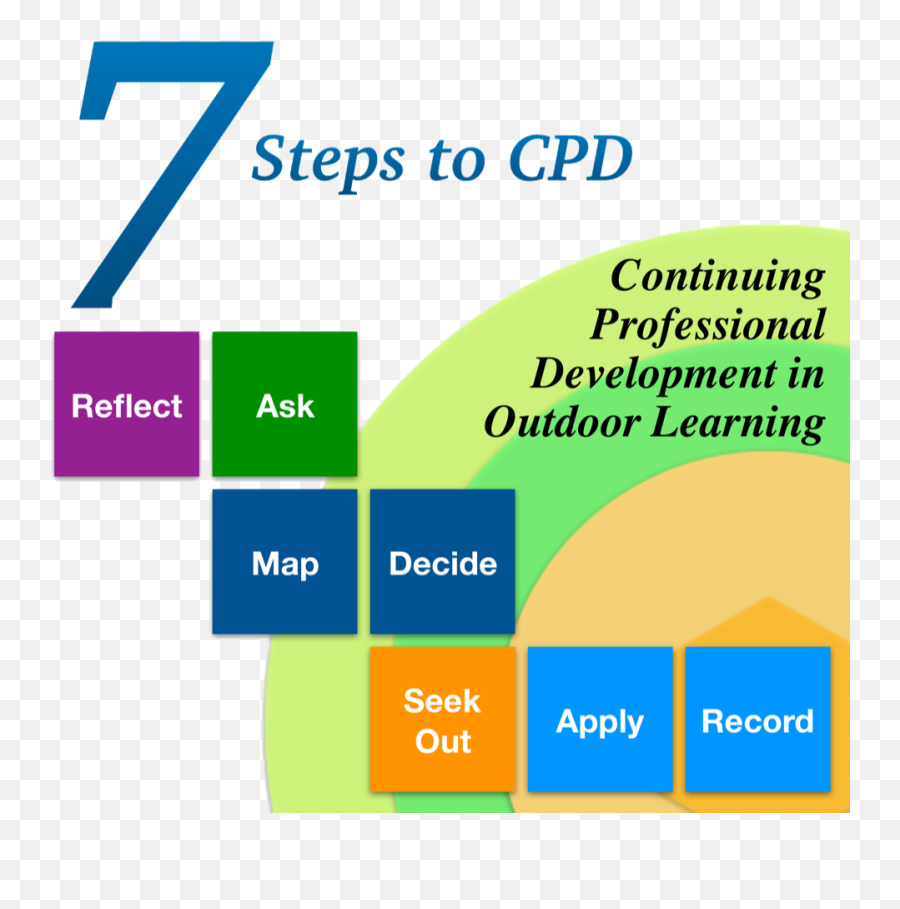 7 Steps to CPD

Continuing Professional Development in Outdoor Learning

Reflect

Ask

Map

Decide

Seek Out

Apply

Record